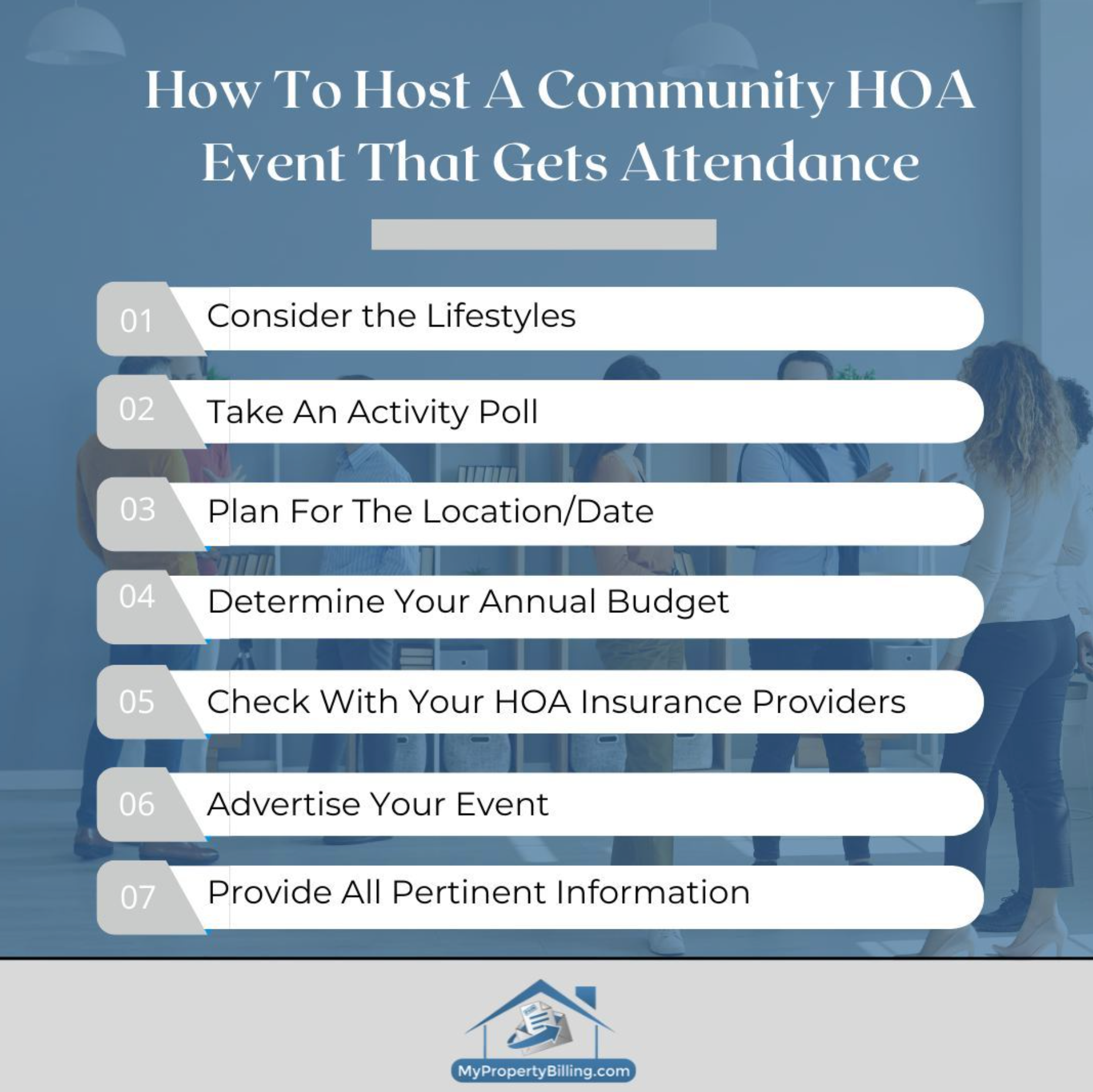 How To Host A Community HOA Event That Gets Attendance

01 Consider the Lifestyles

02 Take An Activity Poll

03 Plan For The Location/Date

04 Determine Your Annual Budget

05 Check With Your HOA Insurance Providers

06 Advertise Your Event

07 Provide All Pertinent Information

MyPropertyBilling.com